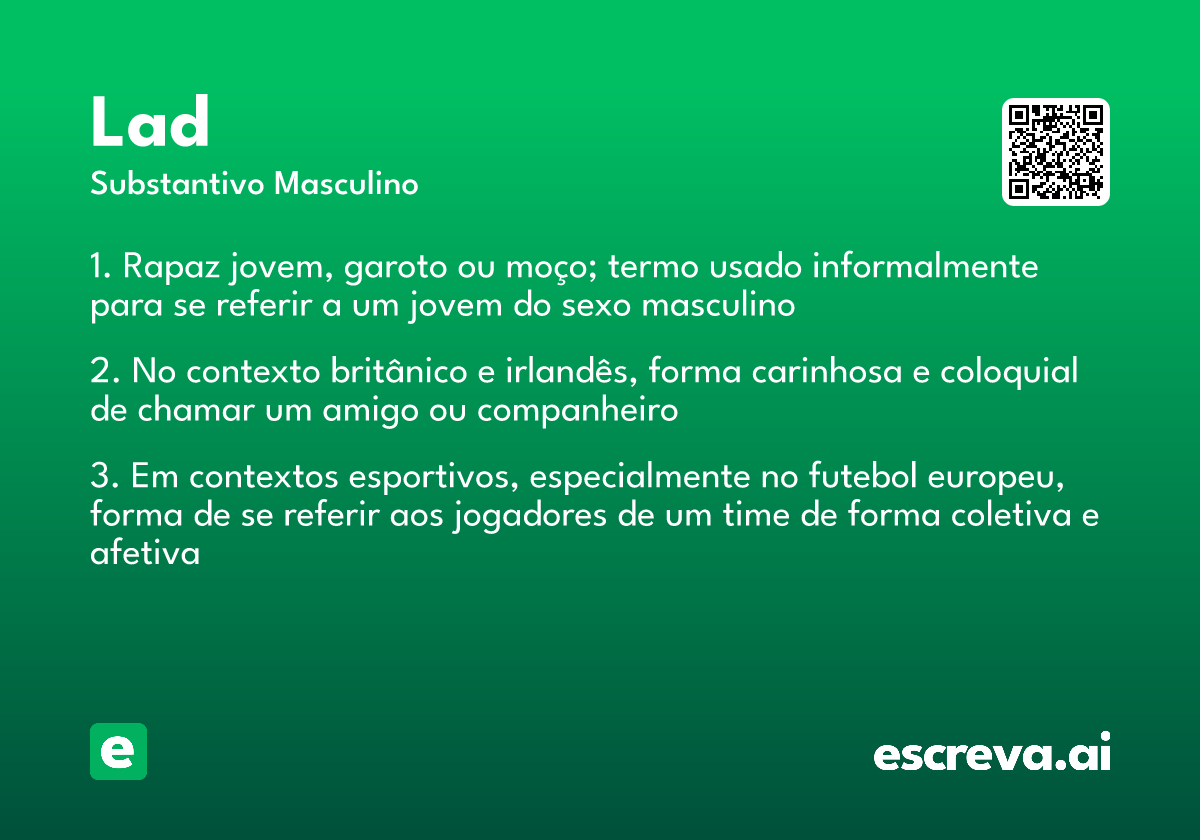 Lad
Substantivo Masculino

1. Rapaz jovem, garoto ou moço; termo usado informalmente para se referir a um jovem do sexo masculino

2. No contexto britânico e irlandês, forma carinhosa e coloquial de chamar um amigo ou companheiro

3. Em contextos esportivos, especialmente no futebol europeu, forma de se referir aos jogadores de um time de forma coletiva e afetiva

e

escreva.ai